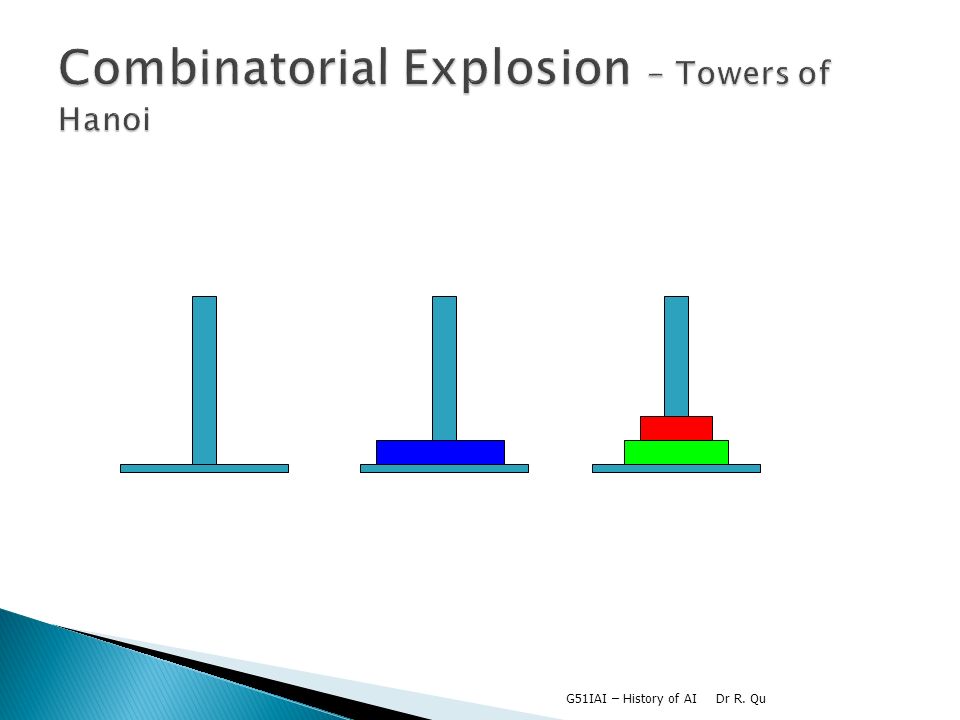 Combinatorial Explosion – Towers of Hanoi

G51IAI – History of AI Dr R. Qu